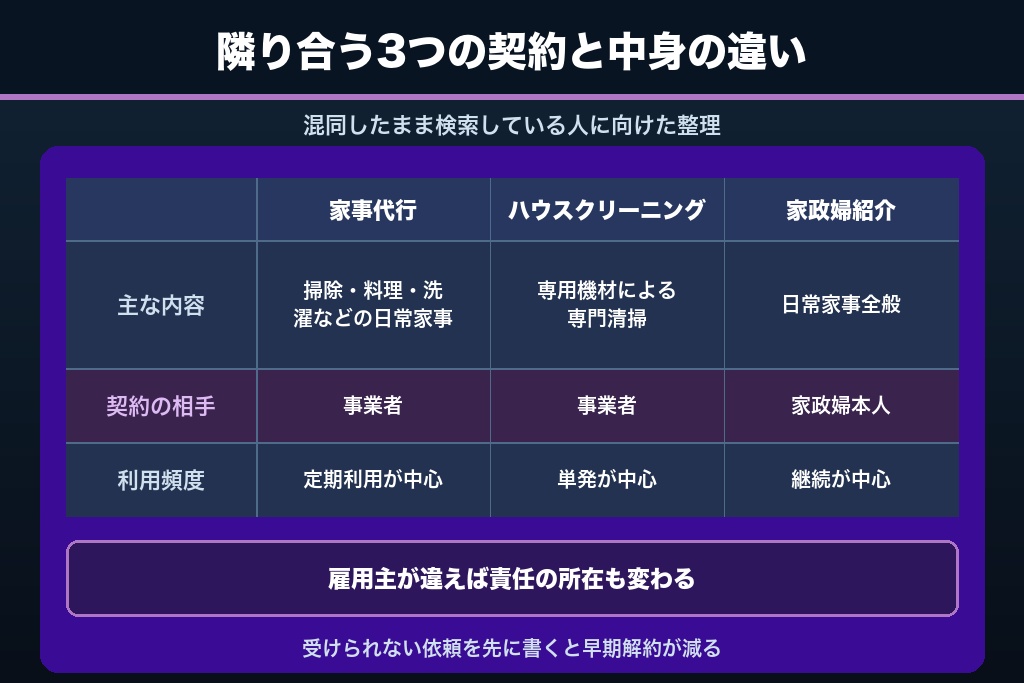 隣り合う3つの契約と中身の違い

混同したまま検索している人に向けた整理

|  | 家事代行 | ハウスクリーニング | 家政婦紹介 |
|---|---|---|---|
| 主な内容 | 掃除・料理・洗濯などの日常家事 | 専用機材による専門清掃 | 日常家事全般 |
| 契約の相手 | 事業者 | 事業者 | 家政婦本人 |
| 利用頻度 | 定期利用が中心 | 単発が中心 | 継続が中心 |

雇用主が違えば責任の所在も変わる

受けられない依頼を先に書くと早期解約が減る